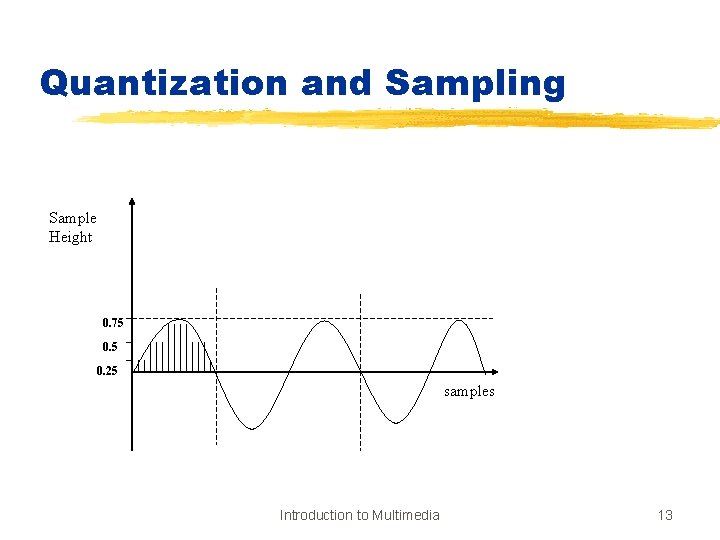 Quantization and Sampling

Sample Height

0.75
0.5
0.25

samples

Introduction to Multimedia

13